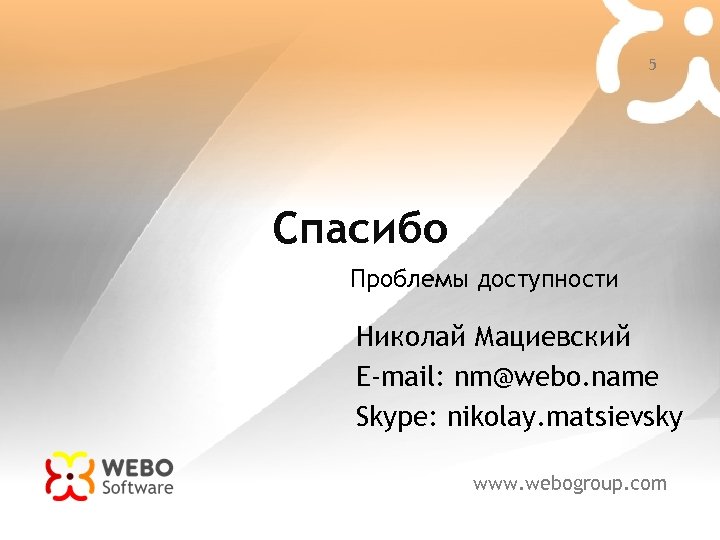 5

Спасибо

Проблемы доступности

Николай Мациевский
E-mail: nm@webo.name
Skype: nikolay.matsievsky

WEBO Software

www.webogroup.com